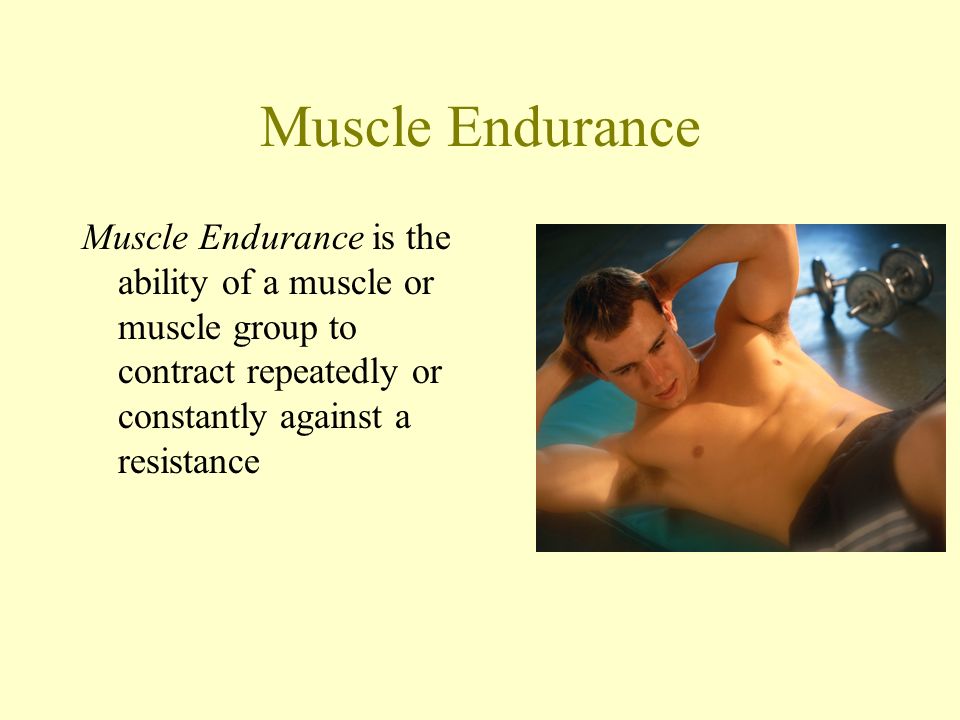 Muscle Endurance

Muscle Endurance is the ability of a muscle or muscle group to contract repeatedly or constantly against a resistance